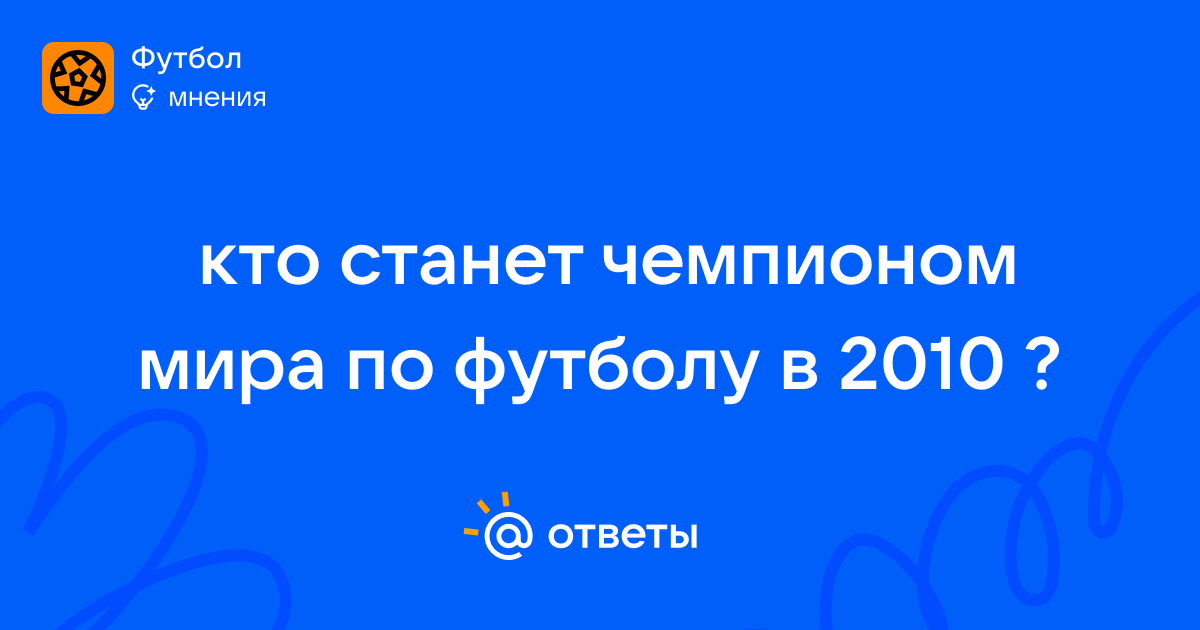 Футбол
мнения

кто станет чемпионом мира по футболу в 2010 ?

@ ответы